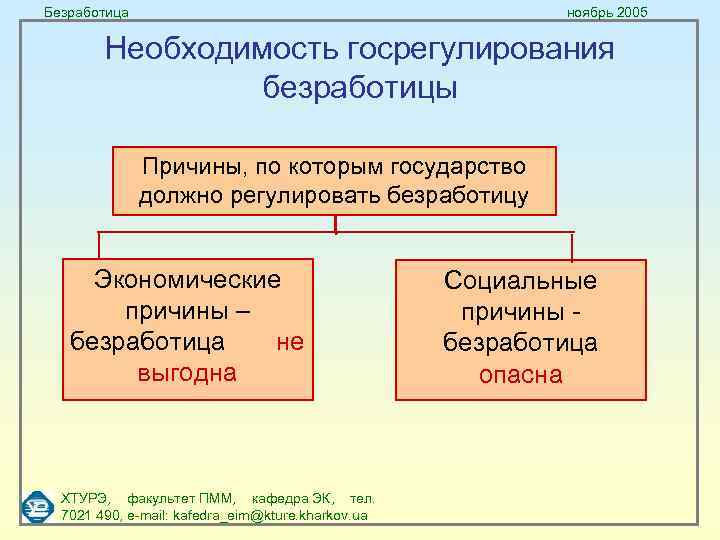 Безработица

ноябрь 2005

Необходимость госрегулирования безработицы

Причины, по которым государство должно регулировать безработицу

Экономические причины – безработица не выгодна

Социальные причины - безработица опасна

ХТУРЭ, факультет ПММ, кафедра ЭК, тел. 7021 490, e-mail: kafedra_eim@kture.kharkov.ua